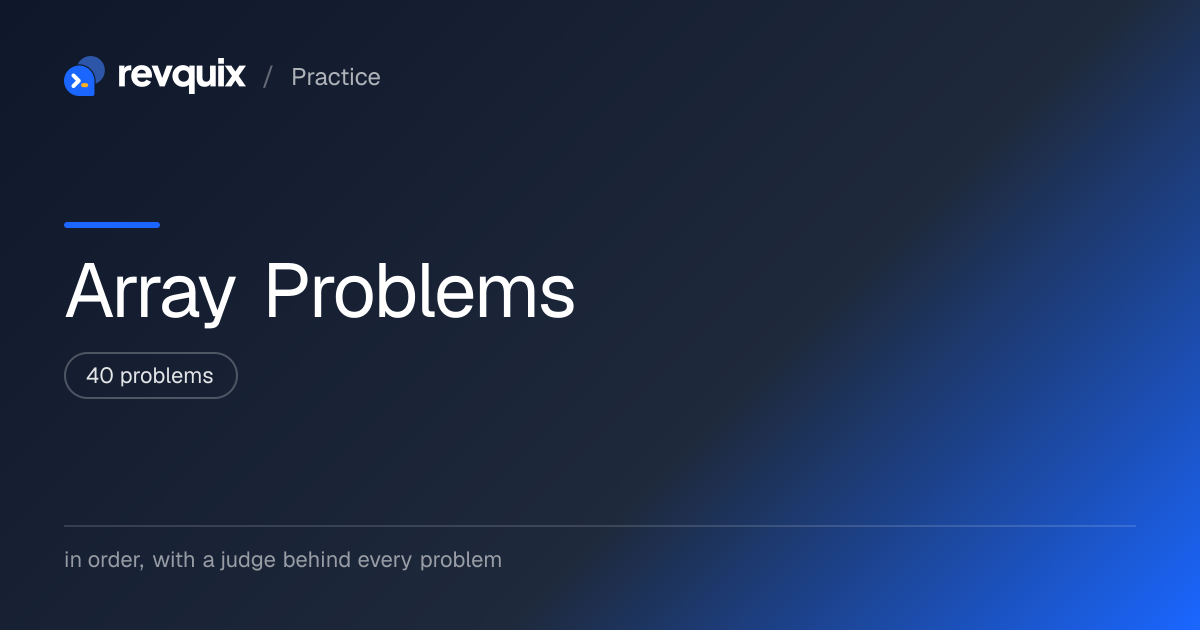 revquix / Practice

Array Problems

40 problems

in order, with a judge behind every problem